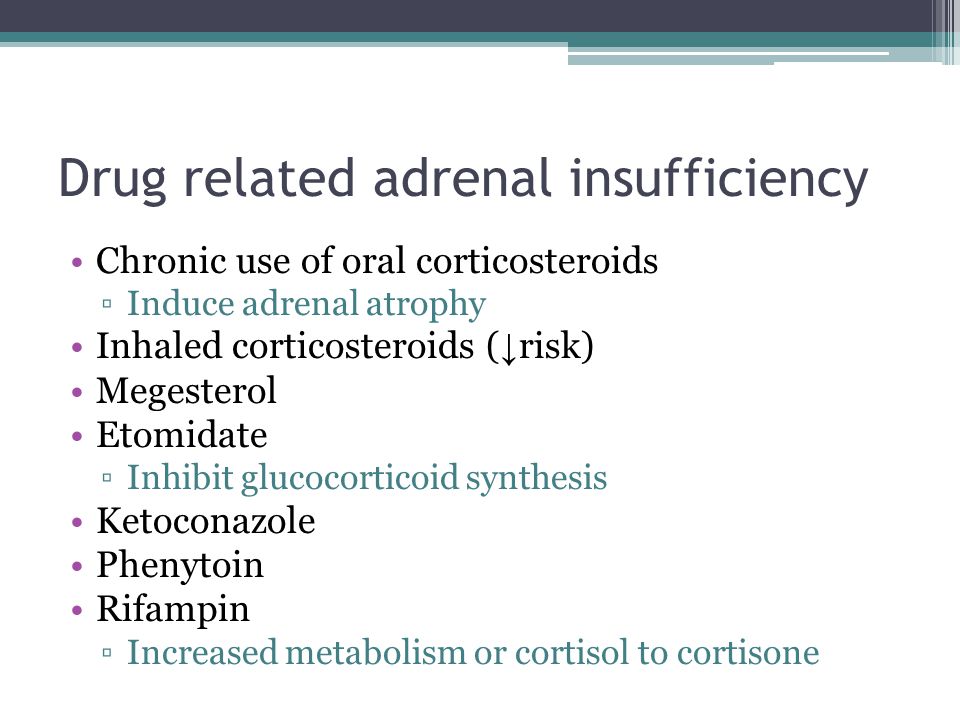 Drug related adrenal insufficiency

• Chronic use of oral corticosteroids
  ▫ Induce adrenal atrophy
• Inhaled corticosteroids (↓risk)
• Megesterol
• Etomidate
  ▫ Inhibit glucocorticoid synthesis
• Ketoconazole
• Phenytoin
• Rifampin
  ▫ Increased metabolism or cortisol to cortisone